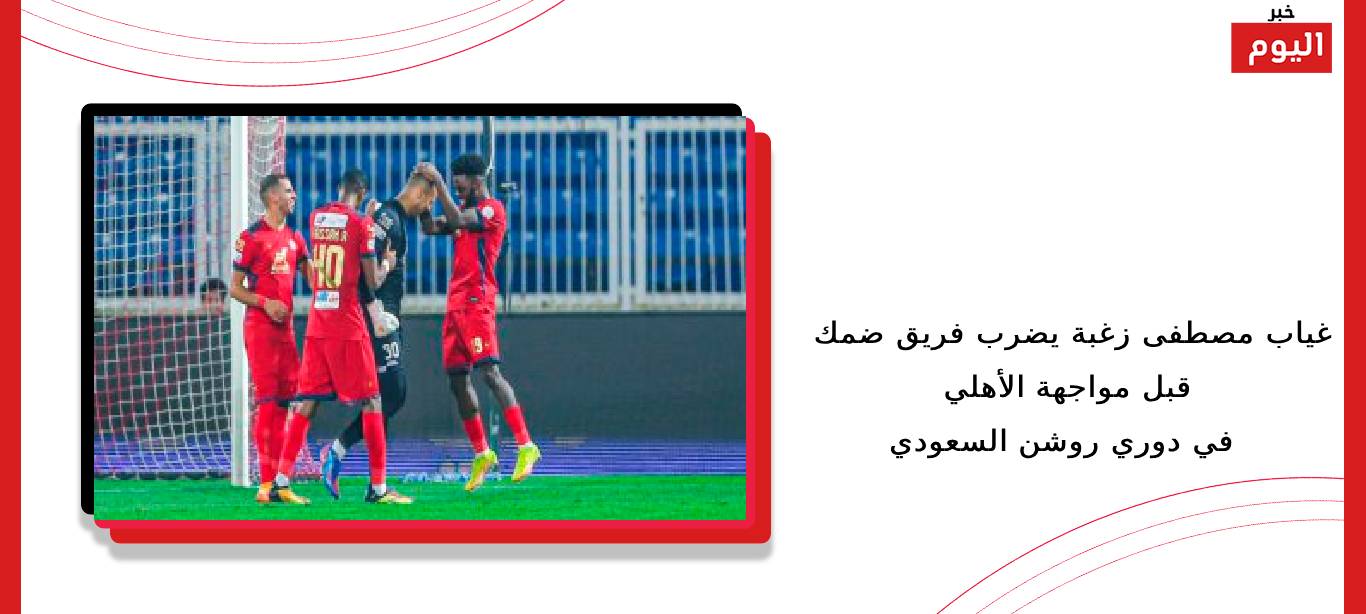 خبر
اليوم

غياب مصطفى زغبة يضرب فريق ضمك
قبل مواجهة الأهلي
في دوري روشن السعودي

40
30
9